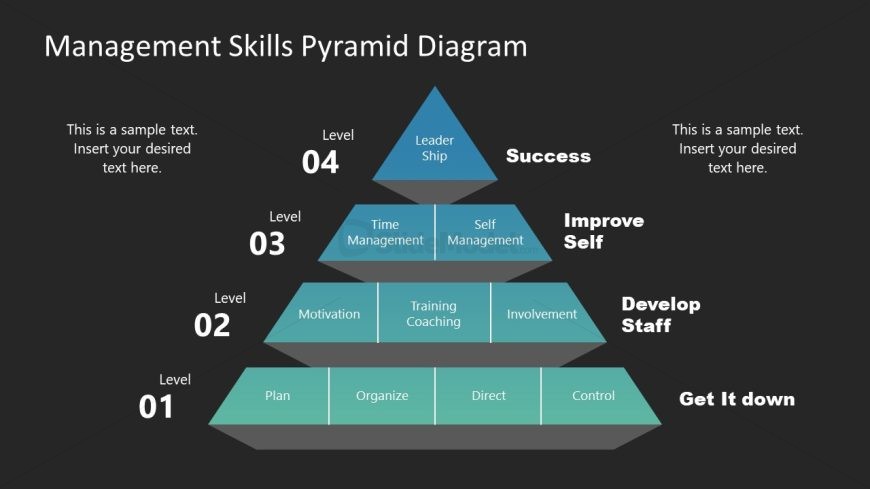 Management Skills Pyramid Diagram

This is a sample text. Insert your desired text here.

Level
04

Leader Ship

Success

This is a sample text. Insert your desired text here.

Level
03

Time Management

Self Management

Improve Self

Level
02

Motivation

Training Coaching

Involvement

Develop Staff

Level
01

Plan

Organize

Direct

Control

Get It down